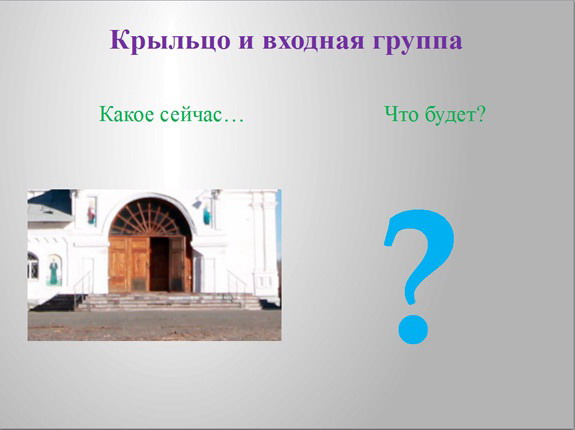 Крыльцо и входная группа

Какое сейчас…

Что будет?

?